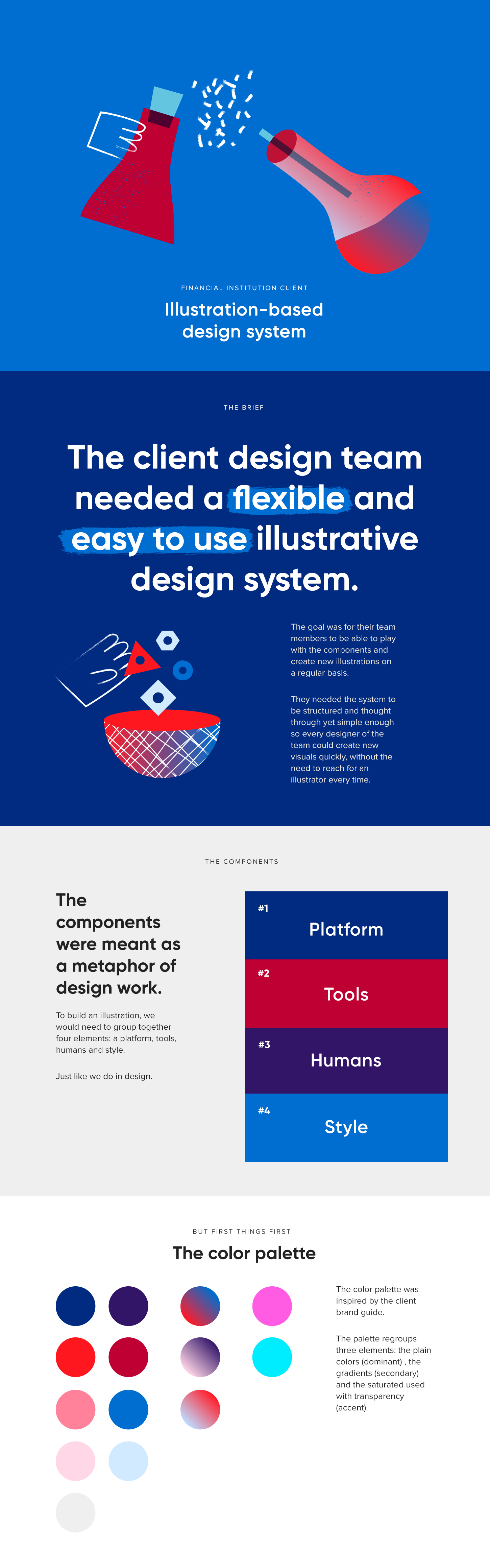 FINANCIAL INSTITUTION CLIENT

Illustration-based design system

THE BRIEF

The client design team needed a flexible and easy to use illustrative design system.

The goal was for their team members to be able to play with the components and create new illustrations on a regular basis.

They needed the system to be structured and thought through yet simple enough so every designer of the team could create new visuals quickly, without the need to reach for an illustrator every time.

THE COMPONENTS

The components were meant as a metaphor of design work.

To build an illustration, we would need to group together four elements: a platform, tools, humans and style.

Just like we do in design.

#1 Platform

#2 Tools

#3 Humans

#4 Style

BUT FIRST THINGS FIRST

The color palette

The color palette was inspired by the client brand guide.

The palette regroups three elements: the plain colors (dominant) , the gradients (secondary) and the saturated used with transparency (accent).